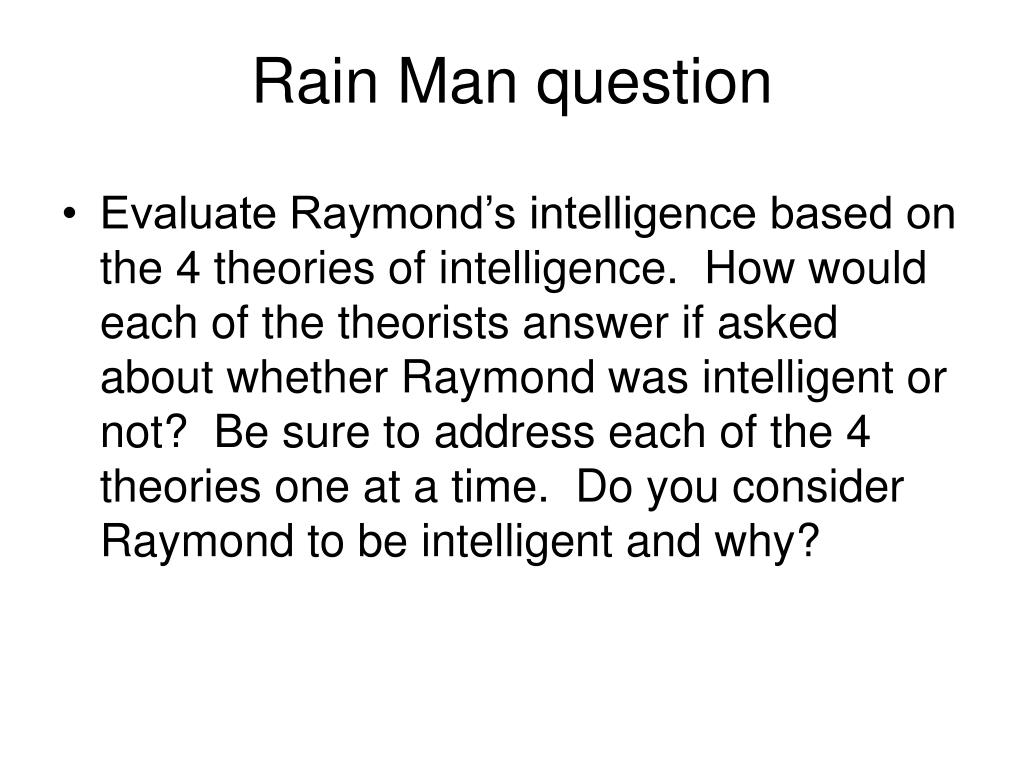 Rain Man question

• Evaluate Raymond’s intelligence based on the 4 theories of intelligence. How would each of the theorists answer if asked about whether Raymond was intelligent or not? Be sure to address each of the 4 theories one at a time. Do you consider Raymond to be intelligent and why?